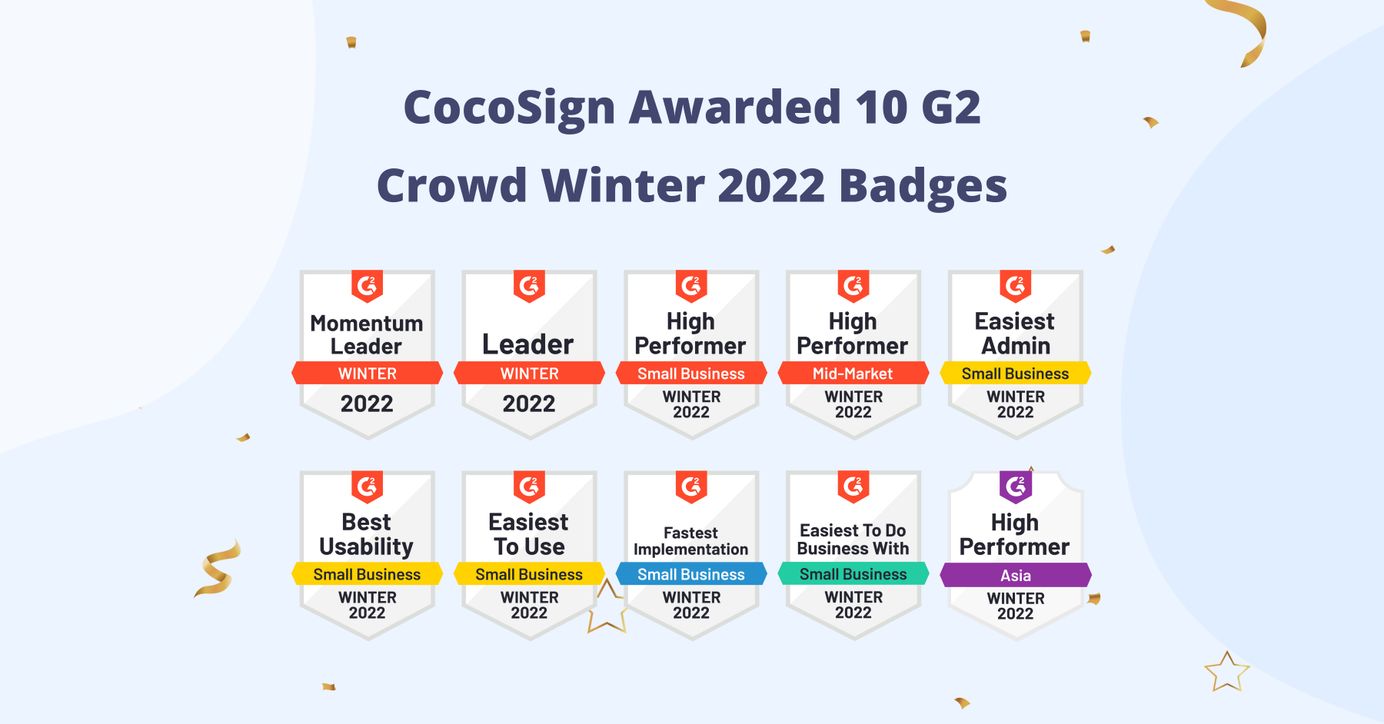 CocoSign Awarded 10 G2 Crowd Winter 2022 Badges

G2
Momentum Leader
WINTER
2022

G2
Leader
WINTER
2022

G2
High Performer
Small Business
WINTER 2022

G2
High Performer
Mid-Market
WINTER 2022

G2
Easiest Admin
Small Business
WINTER 2022

G2
Best Usability
Small Business
WINTER 2022

G2
Easiest To Use
Small Business
WINTER 2022

G2
Fastest Implementation
Small Business
WINTER 2022

G2
Easiest To Do Business With
Small Business
WINTER 2022

G2
High Performer
Asia
WINTER 2022